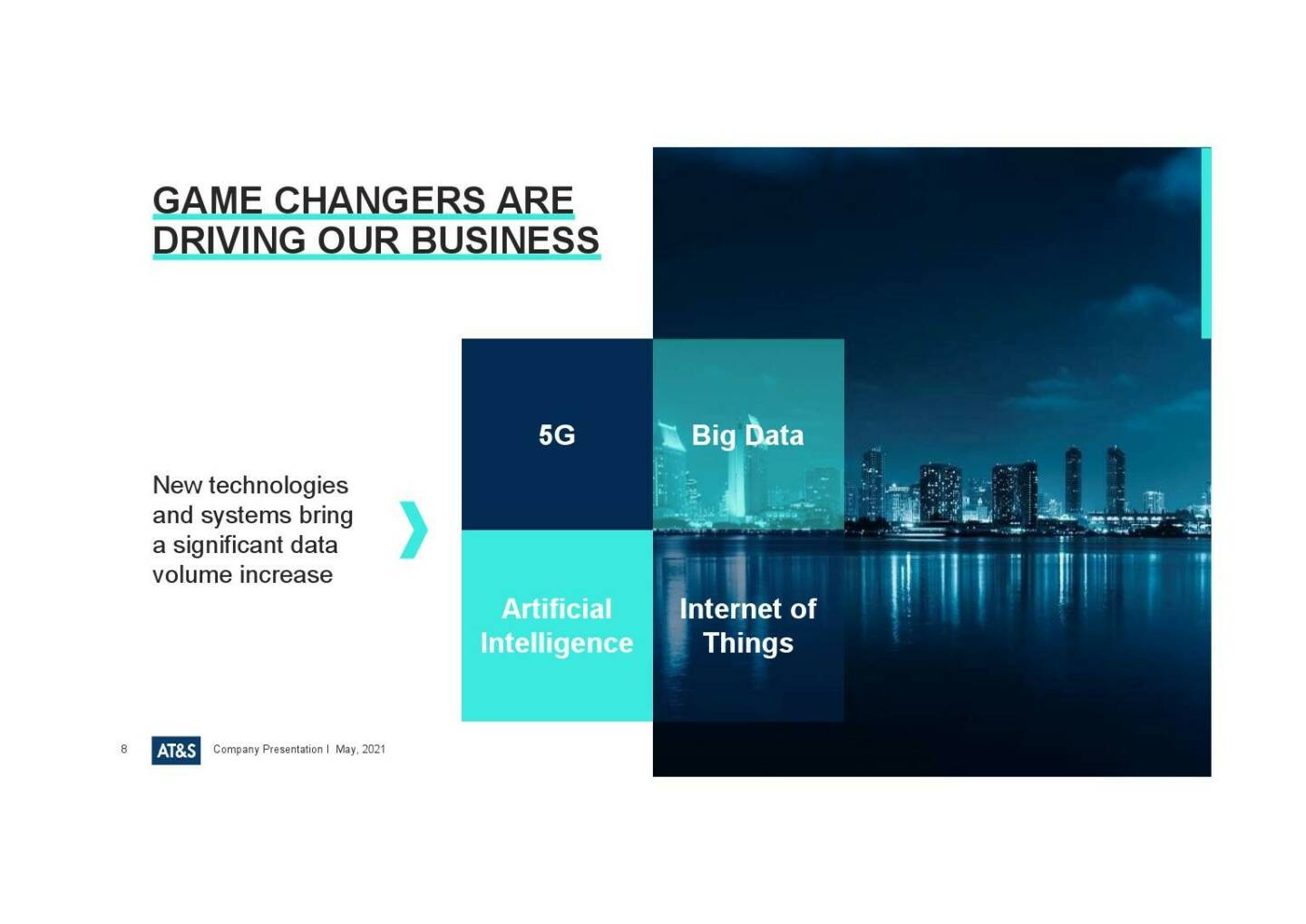 GAME CHANGERS ARE DRIVING OUR BUSINESS

New technologies and systems bring a significant data volume increase

5G

Big Data

Artificial Intelligence

Internet of Things

8 AT&S Company Presentation | May, 2021